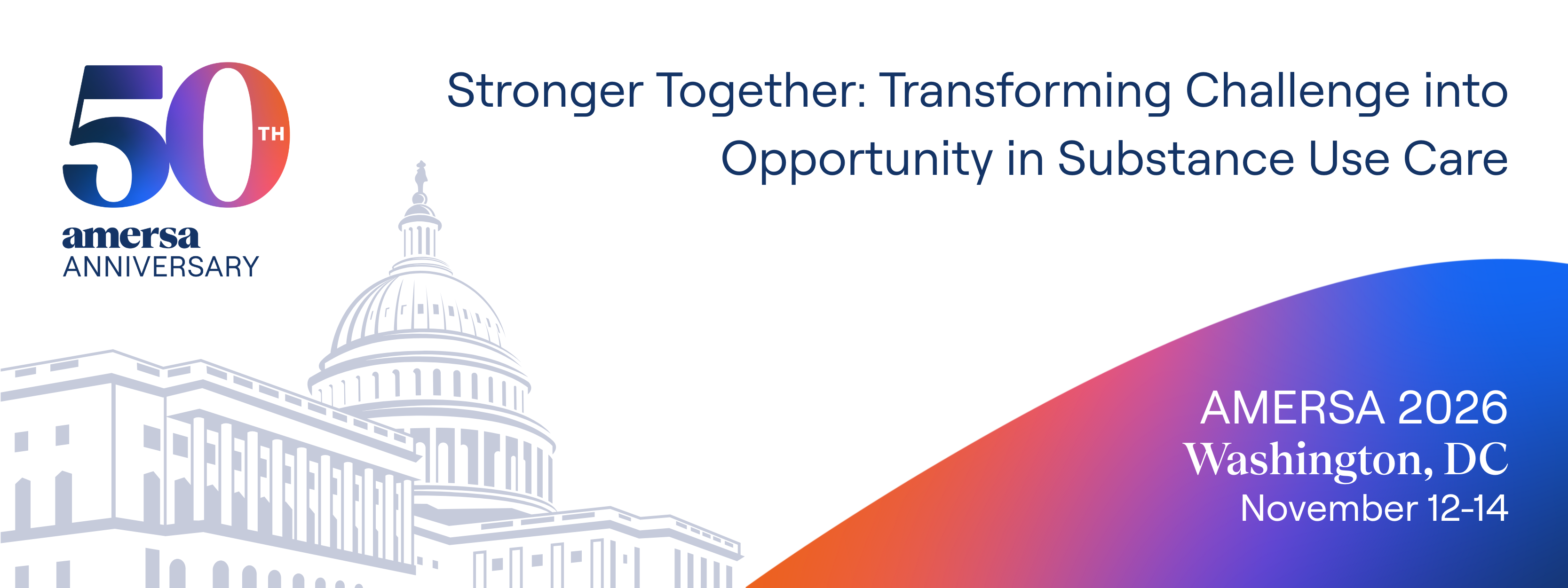 50TH
amersa
ANNIVERSARY

Stronger Together: Transforming Challenge into Opportunity in Substance Use Care

AMERSA 2026
Washington, DC
November 12-14